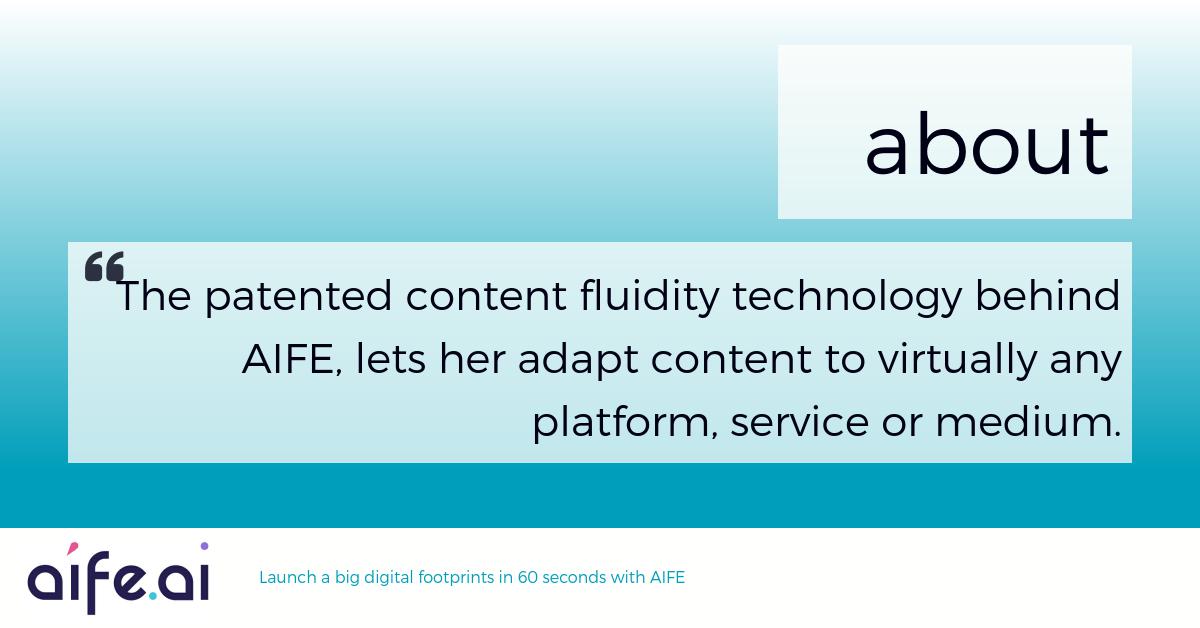 about

“The patented content fluidity technology behind AIFE, lets her adapt content to virtually any platform, service or medium.

aife.ai

Launch a big digital footprints in 60 seconds with AIFE